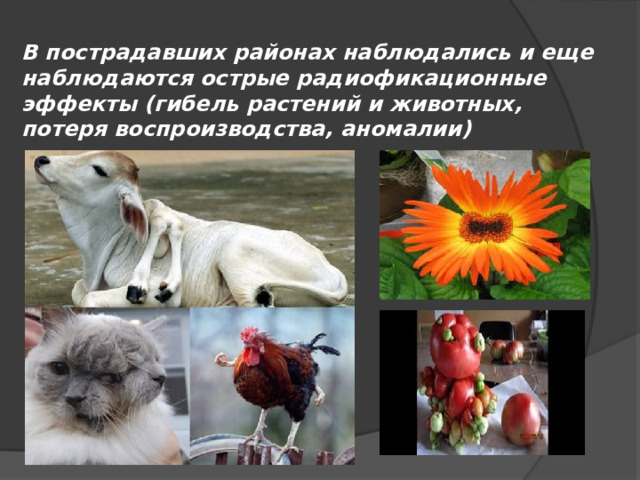 В пострадавших районах наблюдались и еще наблюдаются острые радиофикационные эффекты (гибель растений и животных, потеря воспроизводства, аномалии)